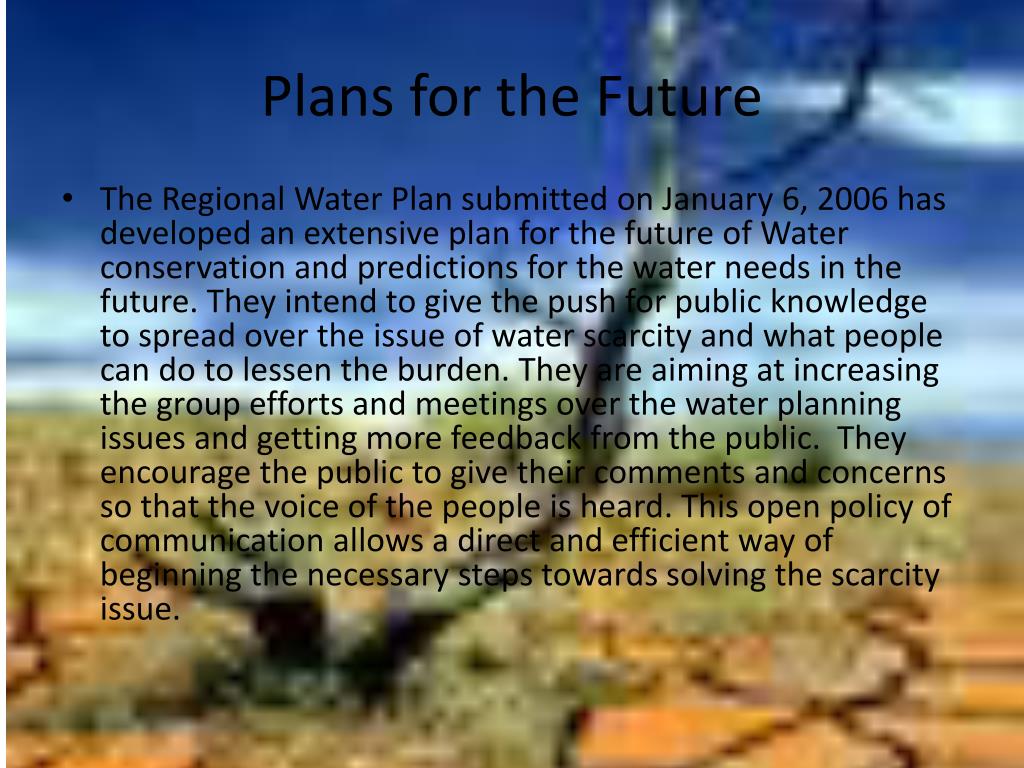 Plans for the Future

• The Regional Water Plan submitted on January 6, 2006 has developed an extensive plan for the future of Water conservation and predictions for the water needs in the future. They intend to give the push for public knowledge to spread over the issue of water scarcity and what people can do to lessen the burden. They are aiming at increasing the group efforts and meetings over the water planning issues and getting more feedback from the public. They encourage the public to give their comments and concerns so that the voice of the people is heard. This open policy of communication allows a direct and efficient way of beginning the necessary steps towards solving the scarcity issue.